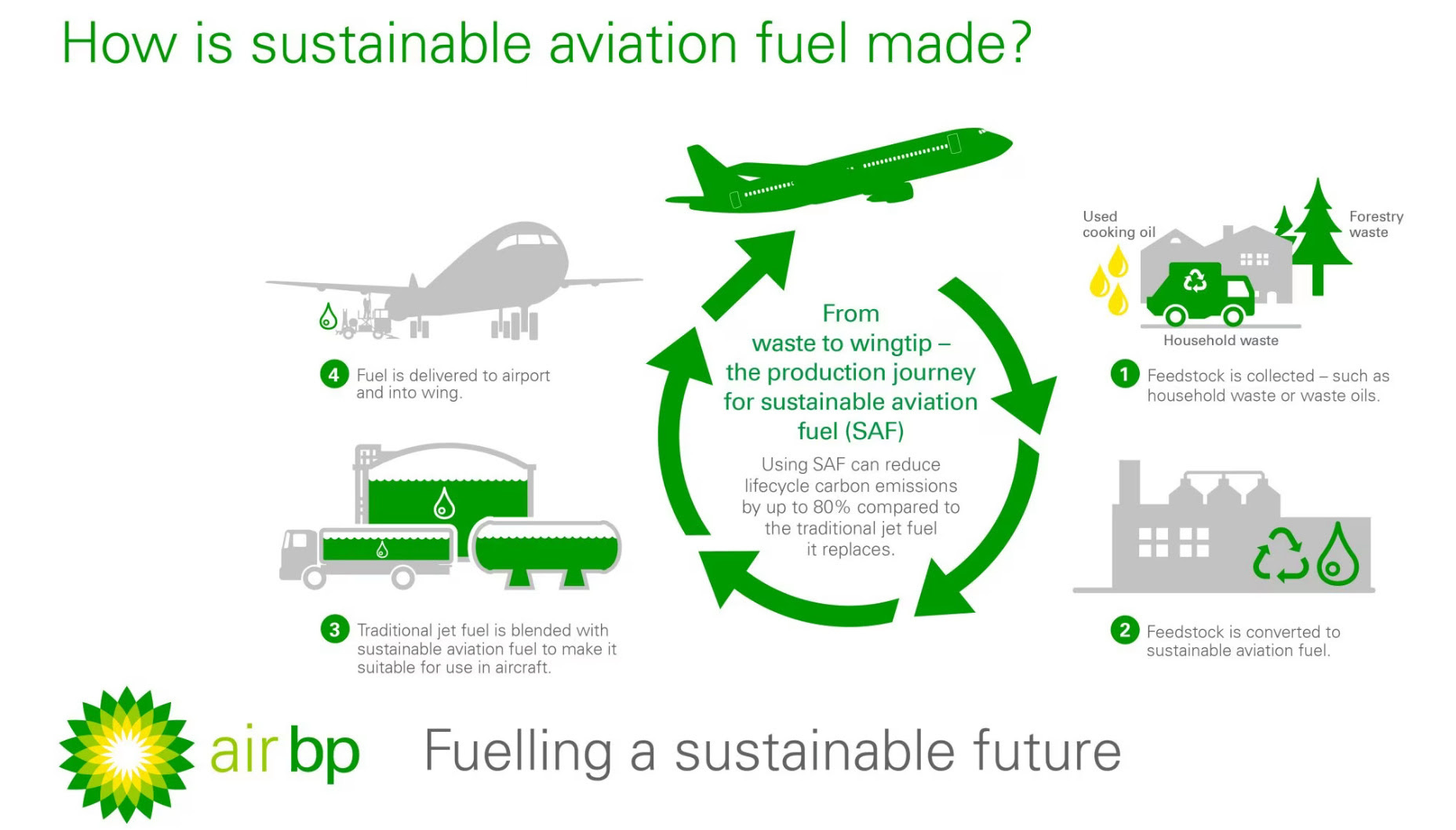 How is sustainable aviation fuel made?

From waste to wingtip – the production journey for sustainable aviation fuel (SAF)

Using SAF can reduce lifecycle carbon emissions by up to 80% compared to the traditional jet fuel it replaces.

Used cooking oil

Forestry waste

Household waste

1 Feedstock is collected – such as household waste or waste oils.

2 Feedstock is converted to sustainable aviation fuel.

3 Traditional jet fuel is blended with sustainable aviation fuel to make it suitable for use in aircraft.

4 Fuel is delivered to airport and into wing.

air bp Fuelling a sustainable future